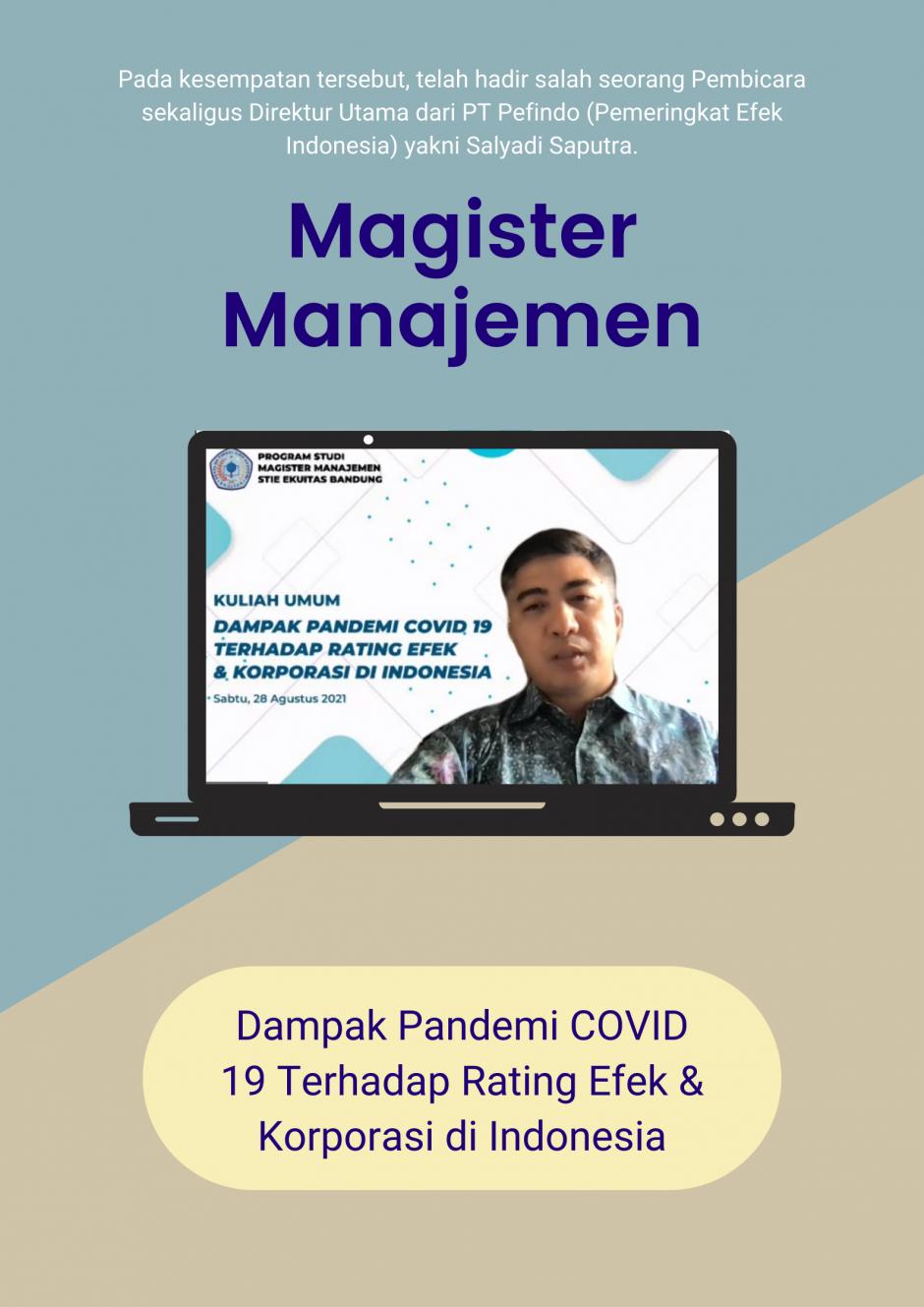 Pada kesempatan tersebut, telah hadir salah seorang Pembicara sekaligus Direktur Utama dari PT Pefindo (Pemeringkat Efek Indonesia) yakni Salyadi Saputra.

Magister Manajemen

PROGRAM STUDI MAGISTER MANAJEMEN STIE EKUITAS BANDUNG

KULIAH UMUM
DAMPAK PANDEMI COVID 19 TERHADAP RATING EFEK & KORPORASI DI INDONESIA

Sabtu, 28 Agustus 2021

Dampak Pandemi COVID 19 Terhadap Rating Efek & Korporasi di Indonesia